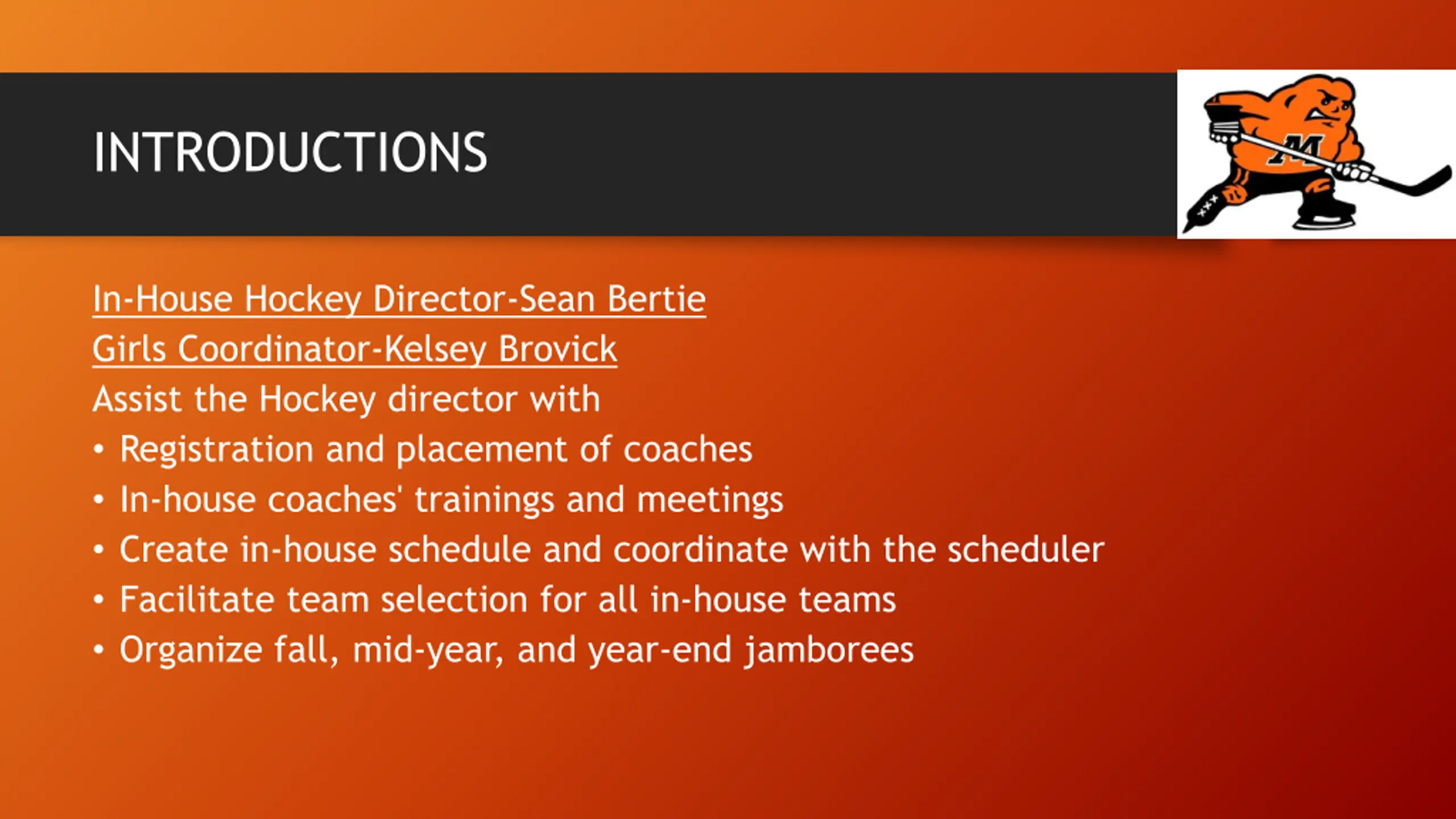 INTRODUCTIONS

M

In-House Hockey Director-Sean Bertie
Girls Coordinator-Kelsey Brovick
Assist the Hockey director with
• Registration and placement of coaches
• In-house coaches' trainings and meetings
• Create in-house schedule and coordinate with the scheduler
• Facilitate team selection for all in-house teams
• Organize fall, mid-year, and year-end jamborees